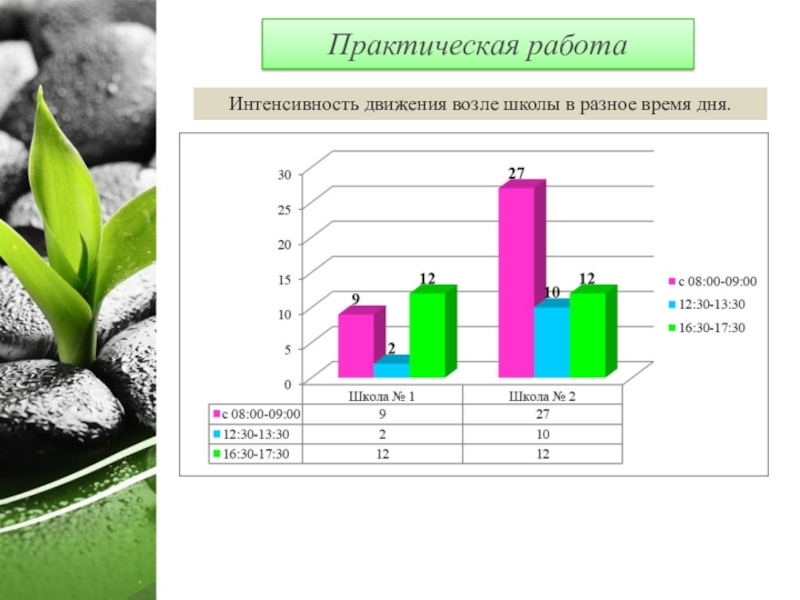 Практическая работа

Интенсивность движения возле школы в разное время дня.

30
25
20
15
10
5
0

9
2
12
27
10
12

с 08:00-09:00
12:30-13:30
16:30-17:30

| | Школа № 1 | Школа № 2 |
|---|---|---|
| с 08:00-09:00 | 9 | 27 |
| 12:30-13:30 | 2 | 10 |
| 16:30-17:30 | 12 | 12 |